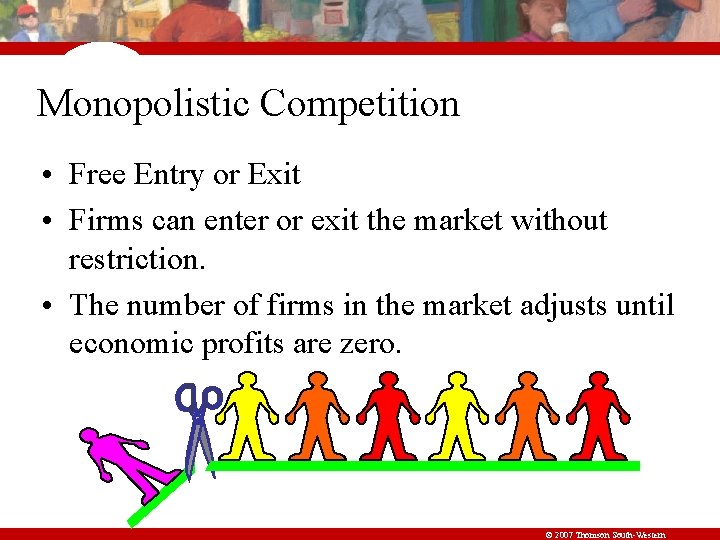 Monopolistic Competition

• Free Entry or Exit

• Firms can enter or exit the market without restriction.

• The number of firms in the market adjusts until economic profits are zero.

© 2007 Thomson South-Western